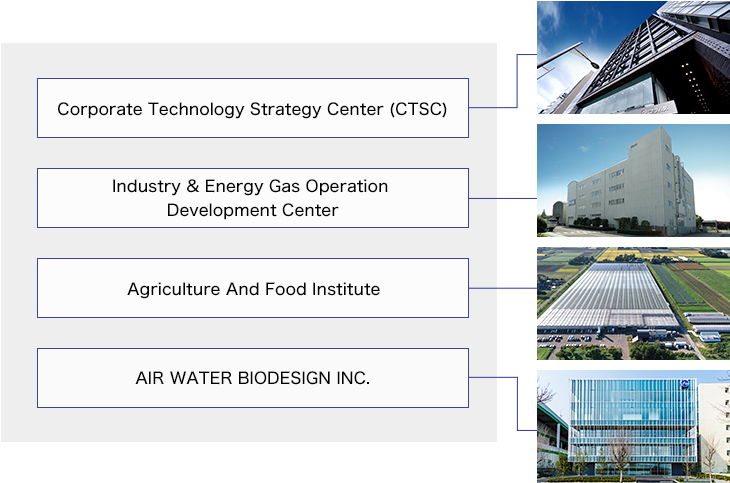 Corporate Technology Strategy Center (CTSC)

Industry & Energy Gas Operation Development Center

Agriculture And Food Institute

AIR WATER BIODESIGN INC.